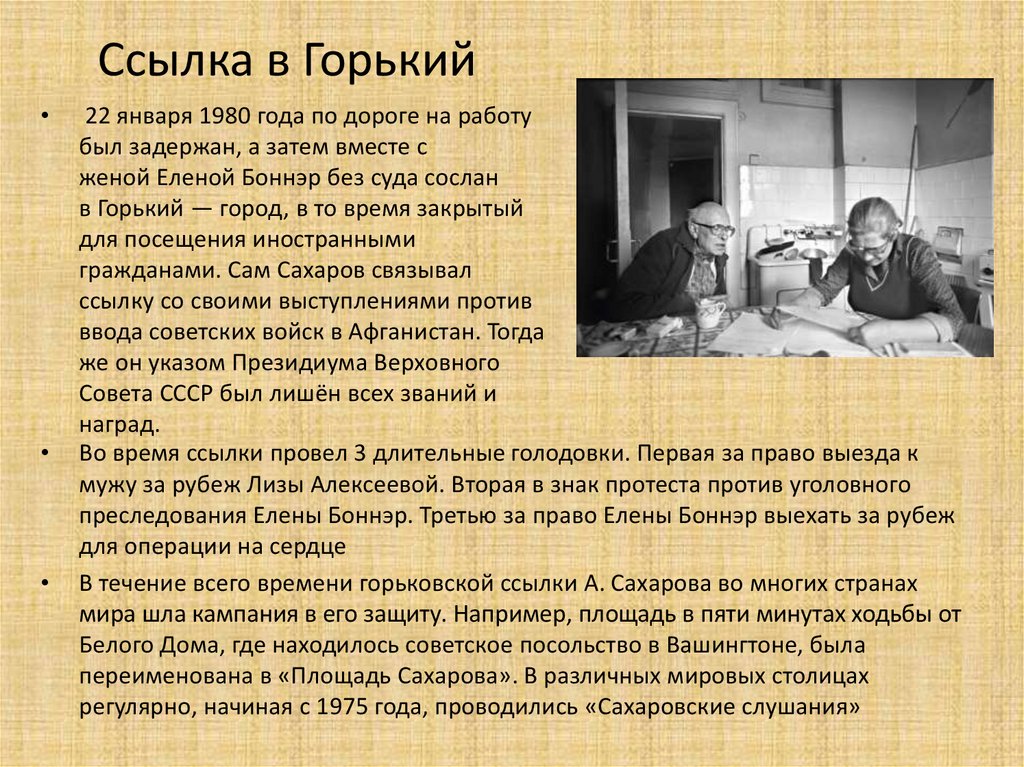 Ссылка в Горький

• 22 января 1980 года по дороге на работу был задержан, а затем вместе с женой Еленой Боннэр без суда сослан в Горький — город, в то время закрытый для посещения иностранными гражданами. Сам Сахаров связывал ссылку со своими выступлениями против ввода советских войск в Афганистан. Тогда же он указом Президиума Верховного Совета СССР был лишён всех званий и наград.

• Во время ссылки провел 3 длительные голодовки. Первая за право выезда к мужу за рубеж Лизы Алексеевой. Вторая в знак протеста против уголовного преследования Елены Боннэр. Третью за право Елены Боннэр выехать за рубеж для операции на сердце

• В течение всего времени горьковской ссылки А. Сахарова во многих странах мира шла кампания в его защиту. Например, площадь в пяти минутах ходьбы от Белого Дома, где находилось советское посольство в Вашингтоне, была переименована в «Площадь Сахарова». В различных мировых столицах регулярно, начиная с 1975 года, проводились «Сахаровские слушания»